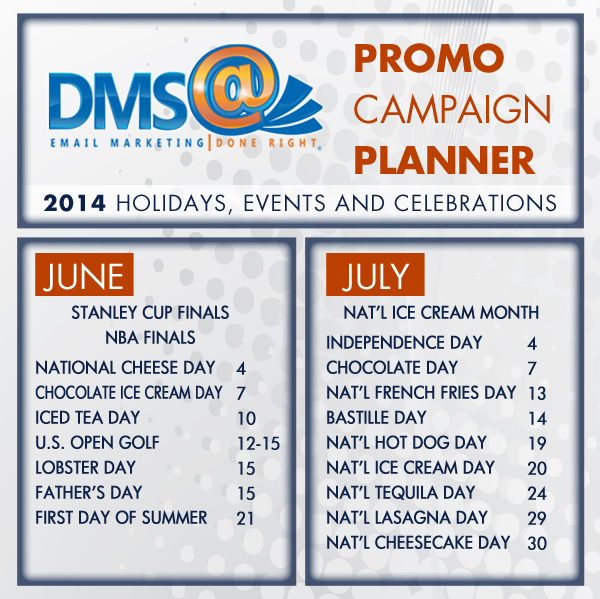 DMS@
EMAIL MARKETING | DONE RIGHT.

PROMO
CAMPAIGN
PLANNER

2014 HOLIDAYS, EVENTS AND CELEBRATIONS

JUNE

STANLEY CUP FINALS
NBA FINALS

| | |
|---|---|
| NATIONAL CHEESE DAY | 4 |
| CHOCOLATE ICE CREAM DAY | 7 |
| ICED TEA DAY | 10 |
| U.S. OPEN GOLF | 12-15 |
| LOBSTER DAY | 15 |
| FATHER'S DAY | 15 |
| FIRST DAY OF SUMMER | 21 |

JULY

NAT'L ICE CREAM MONTH

| | |
|---|---|
| INDEPENDENCE DAY | 4 |
| CHOCOLATE DAY | 7 |
| NAT'L FRENCH FRIES DAY | 13 |
| BASTILLE DAY | 14 |
| NAT'L HOT DOG DAY | 19 |
| NAT'L ICE CREAM DAY | 20 |
| NAT'L TEQUILA DAY | 24 |
| NAT'L LASAGNA DAY | 29 |
| NAT'L CHEESECAKE DAY | 30 |